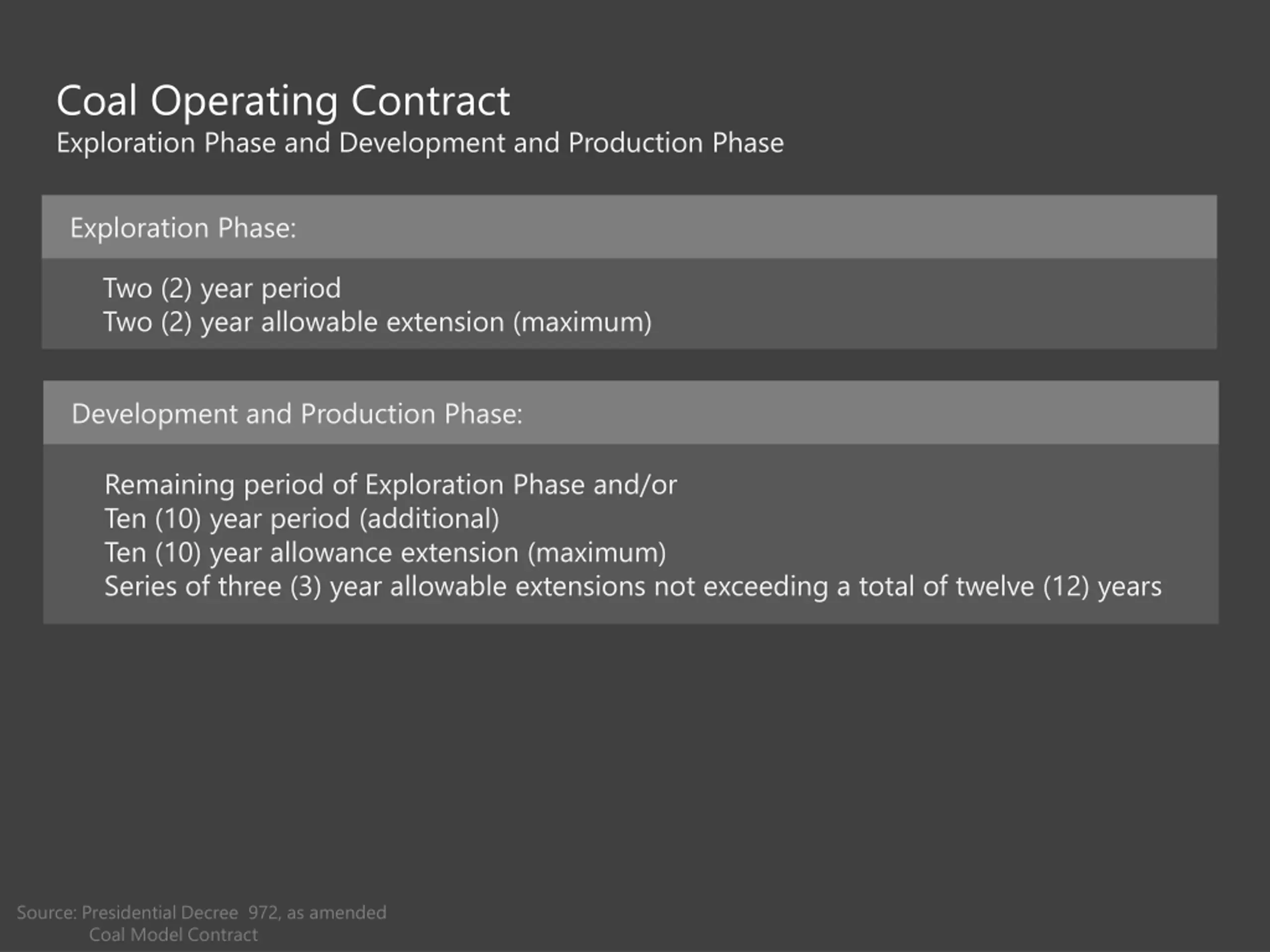 Coal Operating Contract
Exploration Phase and Development and Production Phase

Exploration Phase:

Two (2) year period
Two (2) year allowable extension (maximum)

Development and Production Phase:

Remaining period of Exploration Phase and/or
Ten (10) year period (additional)
Ten (10) year allowance extension (maximum)
Series of three (3) year allowable extensions not exceeding a total of twelve (12) years

Source: Presidential Decree 972, as amended
Coal Model Contract